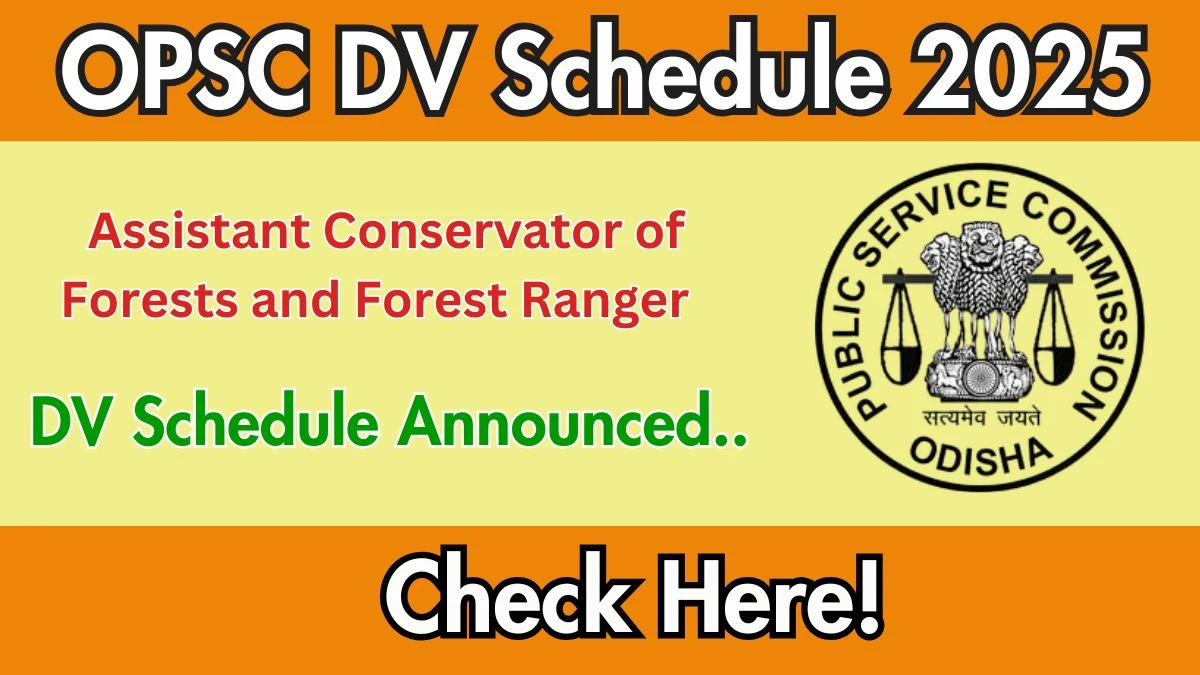 OPSC DV Schedule 2025

Assistant Conservator of Forests and Forest Ranger

DV Schedule Announced..

PUBLIC SERVICE COMMISSION
सत्यमेव जयते
ODISHA

Check Here!